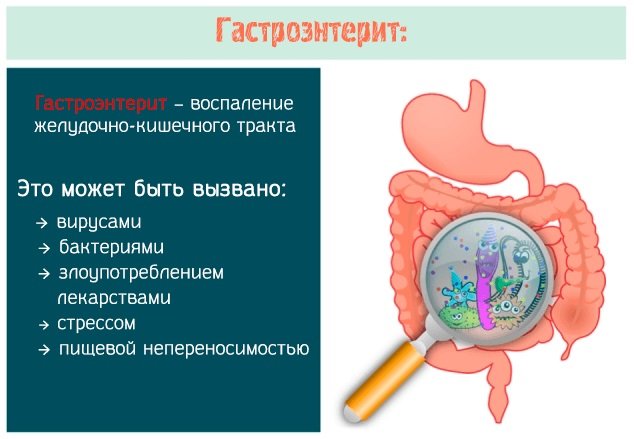 Гастроэнтерит:

Гастроэнтерит – воспаление желудочно-кишечного тракта

Это может быть вызвано:
→ вирусами
→ бактериями
→ злоупотреблением лекарствами
→ стрессом
→ пищевой непереносимостью